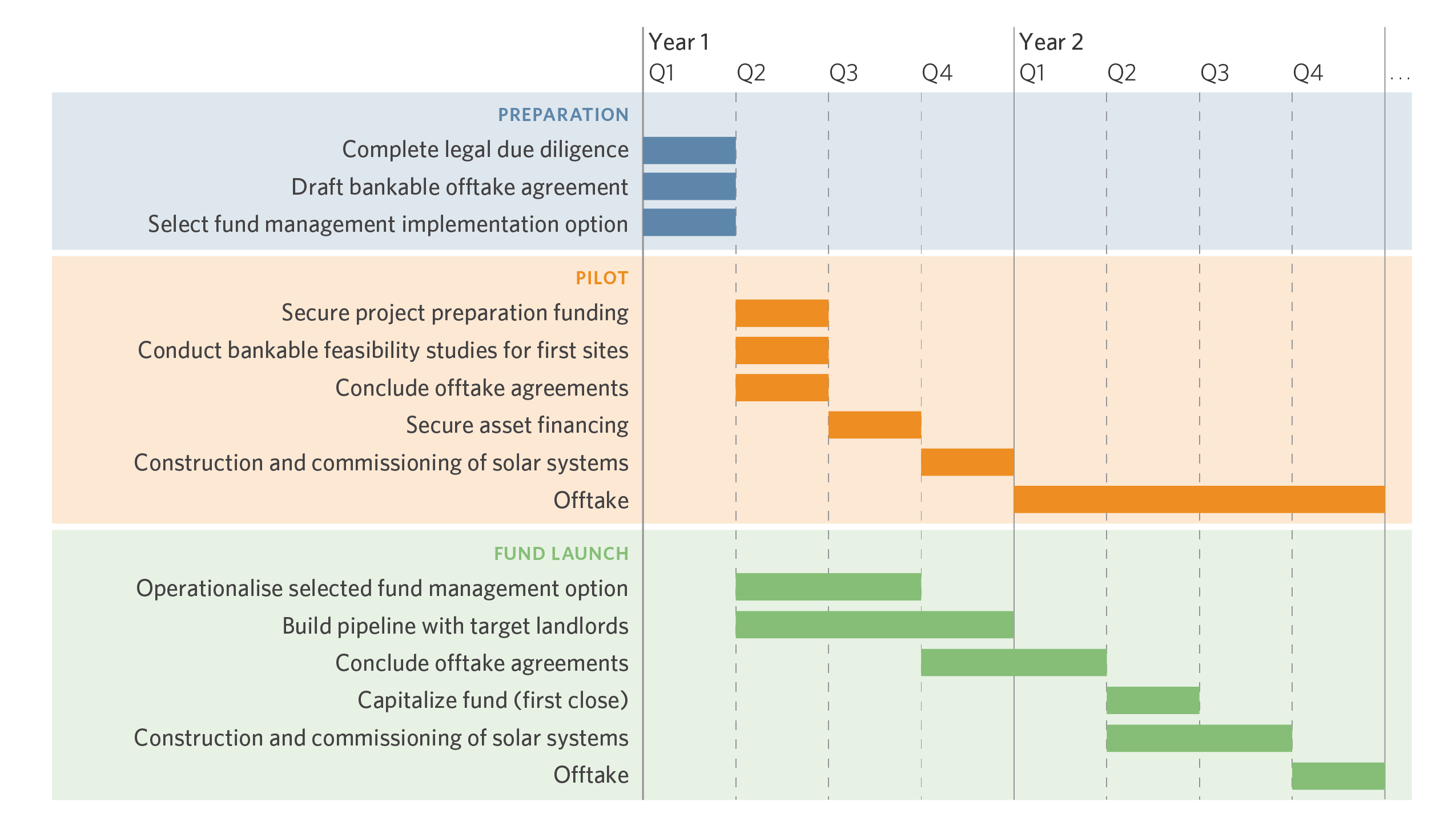 Year 1
Q1 Q2 Q3 Q4
Year 2
Q1 Q2 Q3 Q4 ...

PREPARATION
Complete legal due diligence
Draft bankable offtake agreement
Select fund management implementation option

PILOT
Secure project preparation funding
Conduct bankable feasibility studies for first sites
Conclude offtake agreements
Secure asset financing
Construction and commissioning of solar systems
Offtake

FUND LAUNCH
Operationalise selected fund management option
Build pipeline with target landlords
Conclude offtake agreements
Capitalize fund (first close)
Construction and commissioning of solar systems
Offtake